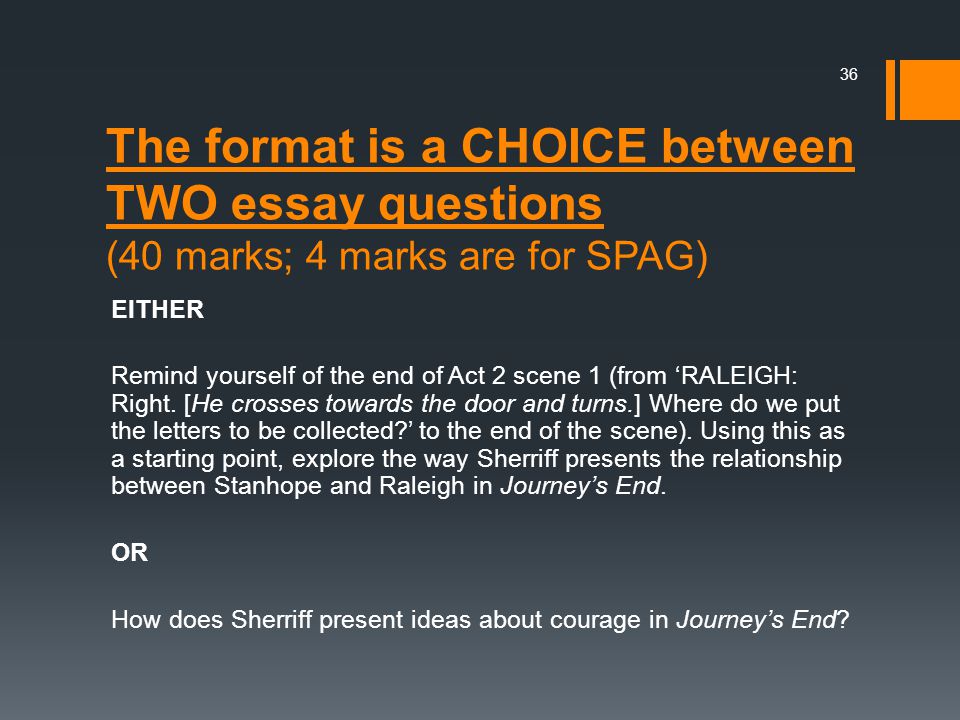 36

The format is a CHOICE between TWO essay questions
(40 marks; 4 marks are for SPAG)

EITHER

Remind yourself of the end of Act 2 scene 1 (from ‘RALEIGH: Right. [He crosses towards the door and turns.] Where do we put the letters to be collected?’ to the end of the scene). Using this as a starting point, explore the way Sherriff presents the relationship between Stanhope and Raleigh in Journey’s End.

OR

How does Sherriff present ideas about courage in Journey’s End?